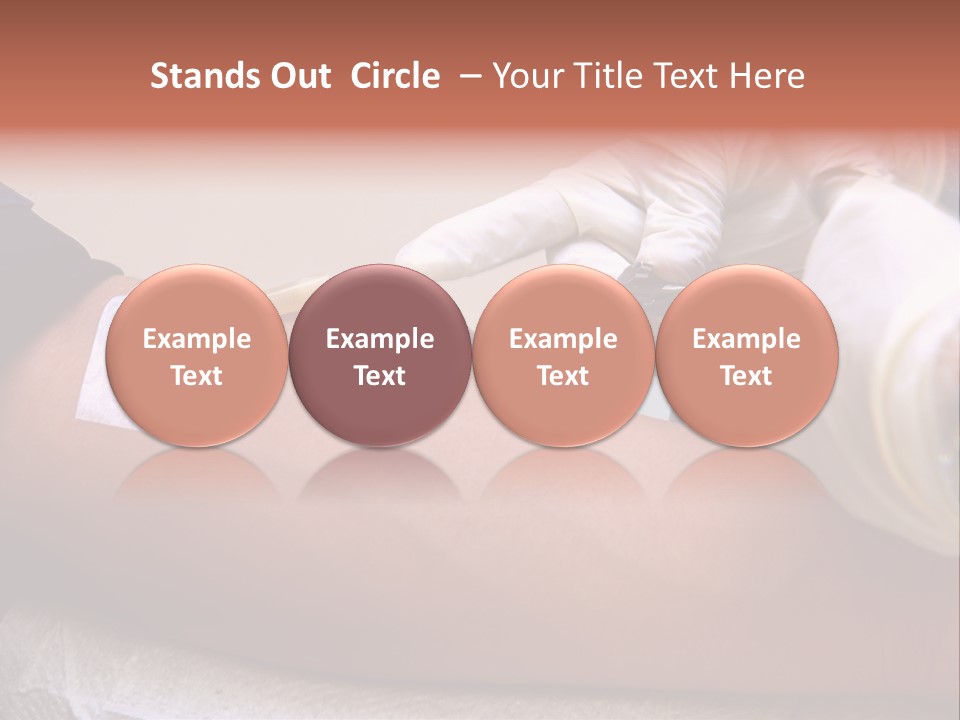 Stands Out Circle – Your Title Text Here

Example Text

Example Text

Example Text

Example Text